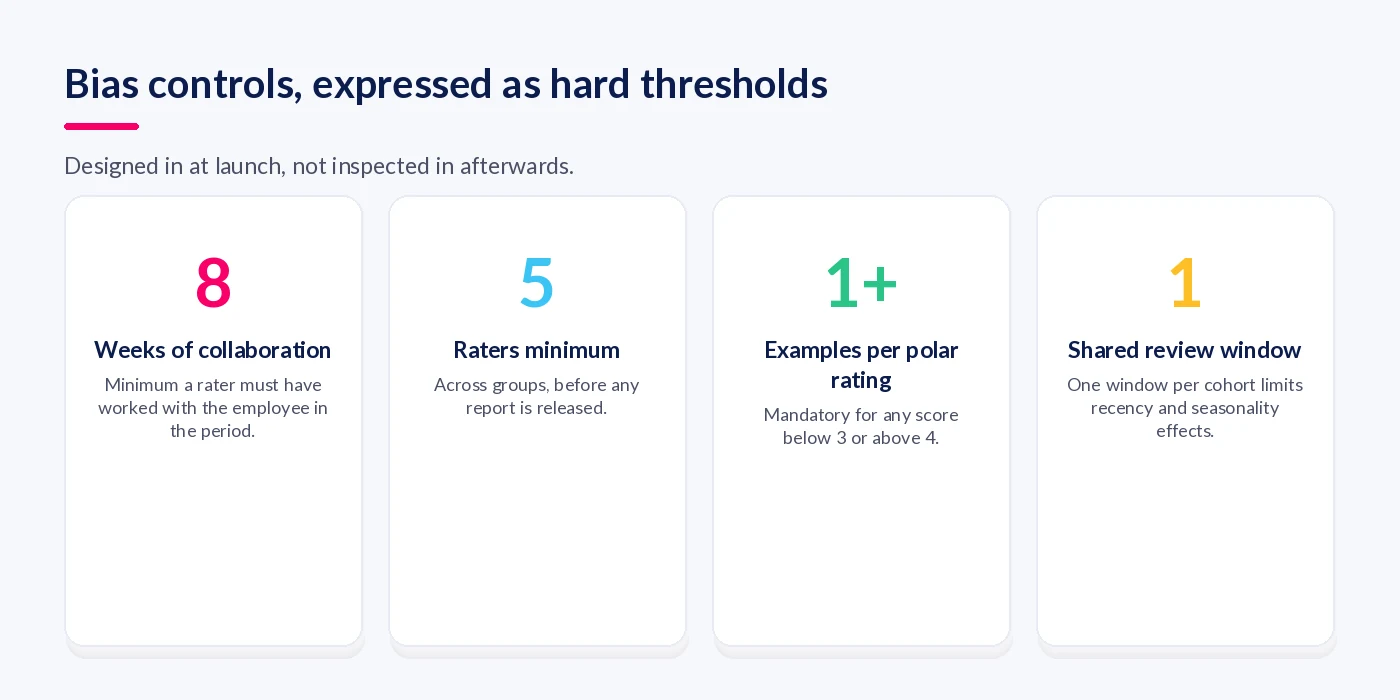 Bias controls, expressed as hard thresholds

Designed in at launch, not inspected in afterwards.

8

Weeks of collaboration

Minimum a rater must have worked with the employee in the period.

5

Raters minimum

Across groups, before any report is released.

1+

Examples per polar rating

Mandatory for any score below 3 or above 4.

1

Shared review window

One window per cohort limits recency and seasonality effects.